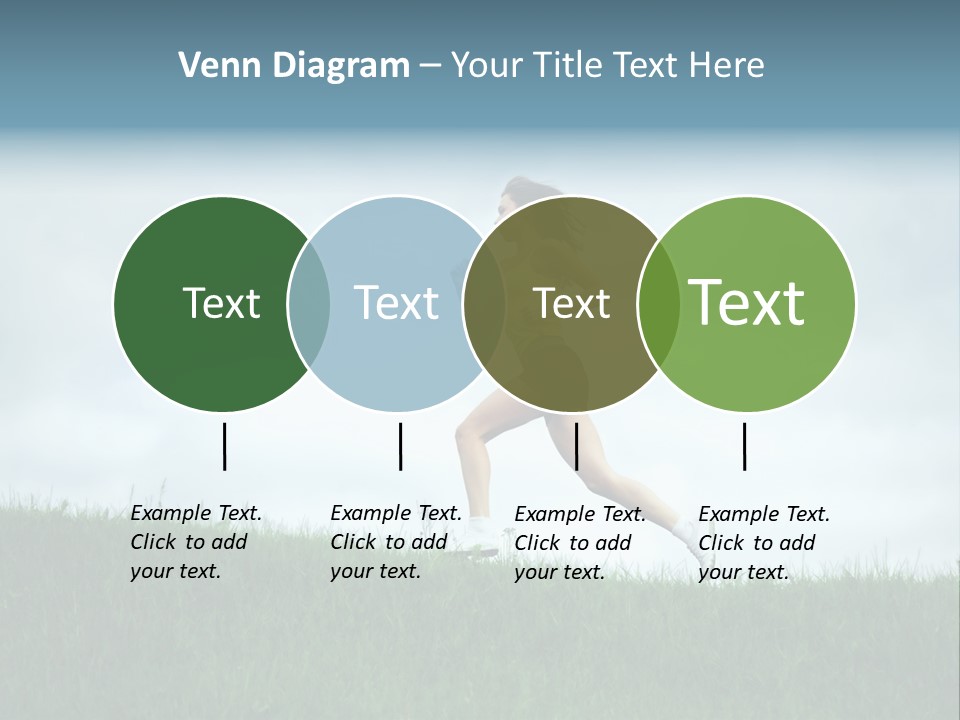 Venn Diagram – Your Title Text Here

Text

Text

Text

Text

Example Text. Click to add your text.

Example Text. Click to add your text.

Example Text. Click to add your text.

Example Text. Click to add your text.